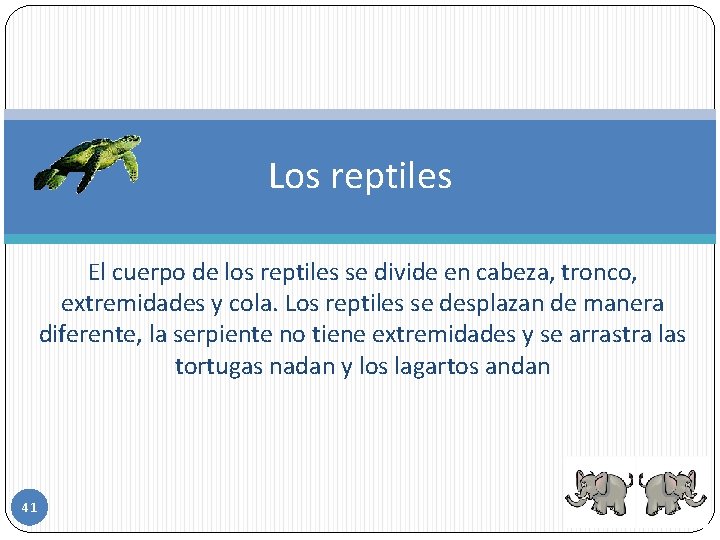 Los reptiles

El cuerpo de los reptiles se divide en cabeza, tronco, extremidades y cola. Los reptiles se desplazan de manera diferente, la serpiente no tiene extremidades y se arrastra las tortugas nadan y los lagartos andan

41